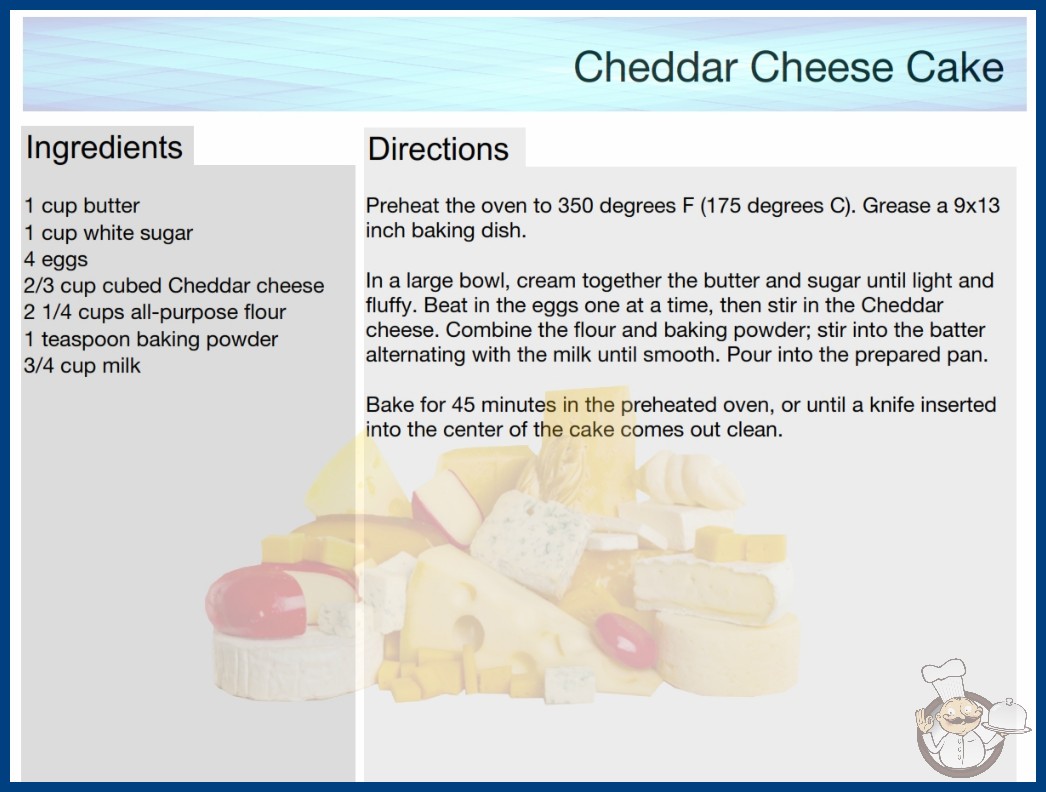 Cheddar Cheese Cake

Ingredients

1 cup butter
1 cup white sugar
4 eggs
2/3 cup cubed Cheddar cheese
2 1/4 cups all-purpose flour
1 teaspoon baking powder
3/4 cup milk

Directions

Preheat the oven to 350 degrees F (175 degrees C). Grease a 9x13 inch baking dish.

In a large bowl, cream together the butter and sugar until light and fluffy. Beat in the eggs one at a time, then stir in the Cheddar cheese. Combine the flour and baking powder; stir into the batter alternating with the milk until smooth. Pour into the prepared pan.

Bake for 45 minutes in the preheated oven, or until a knife inserted into the center of the cake comes out clean.